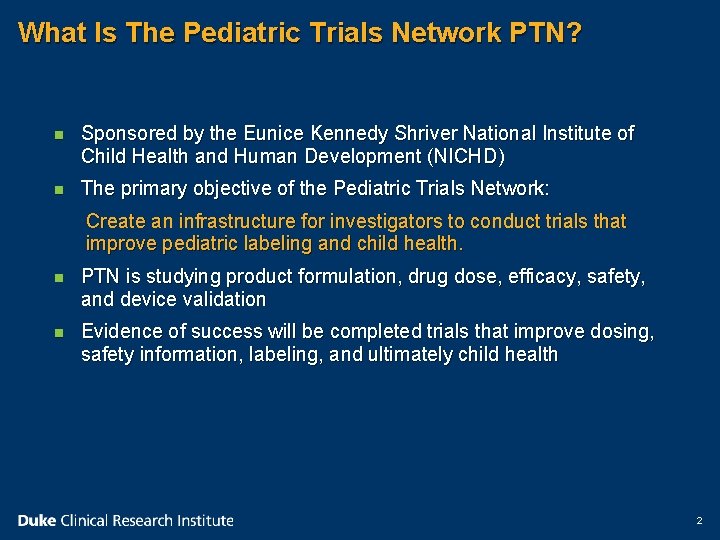 What Is The Pediatric Trials Network PTN?

- Sponsored by the Eunice Kennedy Shriver National Institute of Child Health and Human Development (NICHD)
- The primary objective of the Pediatric Trials Network:

Create an infrastructure for investigators to conduct trials that improve pediatric labeling and child health.

- PTN is studying product formulation, drug dose, efficacy, safety, and device validation
- Evidence of success will be completed trials that improve dosing, safety information, labeling, and ultimately child health

Duke Clinical Research Institute

2